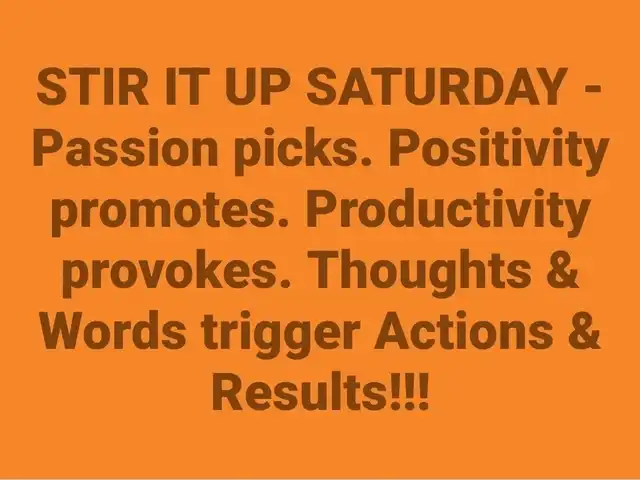 STIR IT UP SATURDAY - Passion picks. Positivity promotes. Productivity provokes. Thoughts & Words trigger Actions & Results!!!